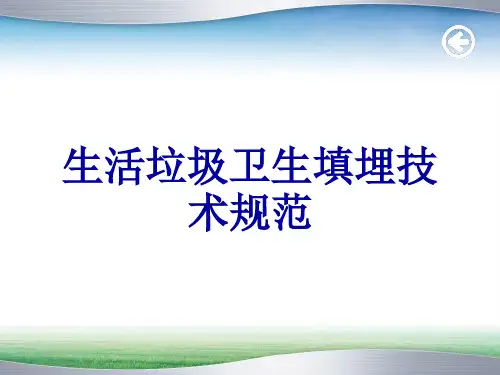 生活垃圾卫生填埋技术规范